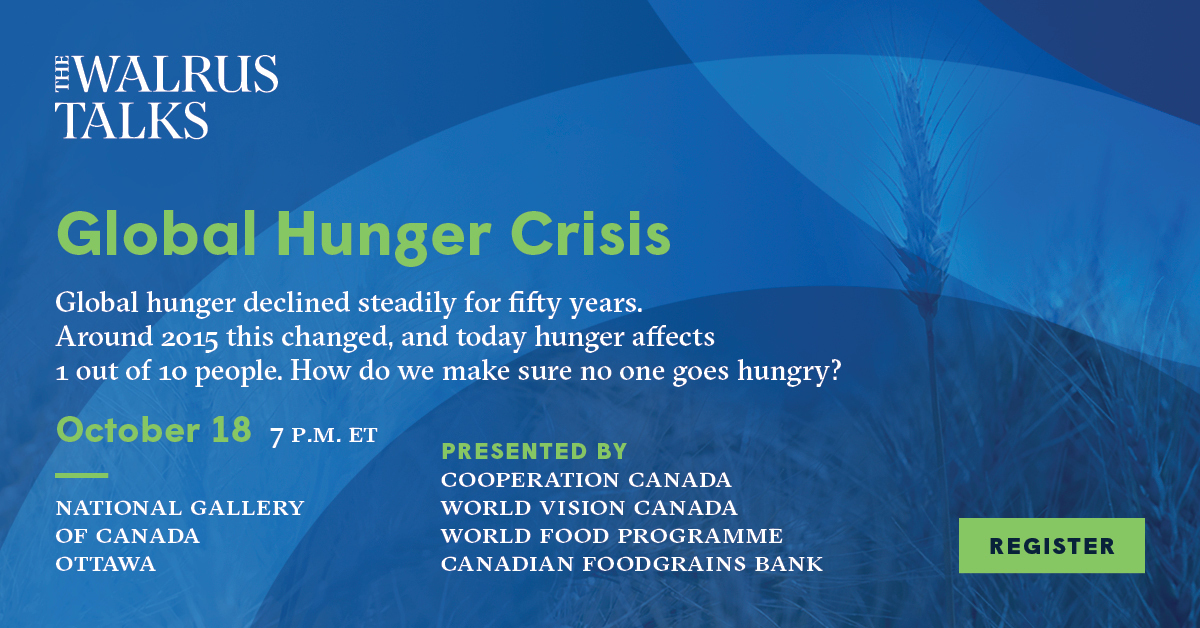 THE WALRUS TALKS

Global Hunger Crisis

Global hunger declined steadily for fifty years. Around 2015 this changed, and today hunger affects 1 out of 10 people. How do we make sure no one goes hungry?

October 18 7 P.M. ET

NATIONAL GALLERY OF CANADA OTTAWA

PRESENTED BY
COOPERATION CANADA
WORLD VISION CANADA
WORLD FOOD PROGRAMME
CANADIAN FOODGRAINS BANK

REGISTER